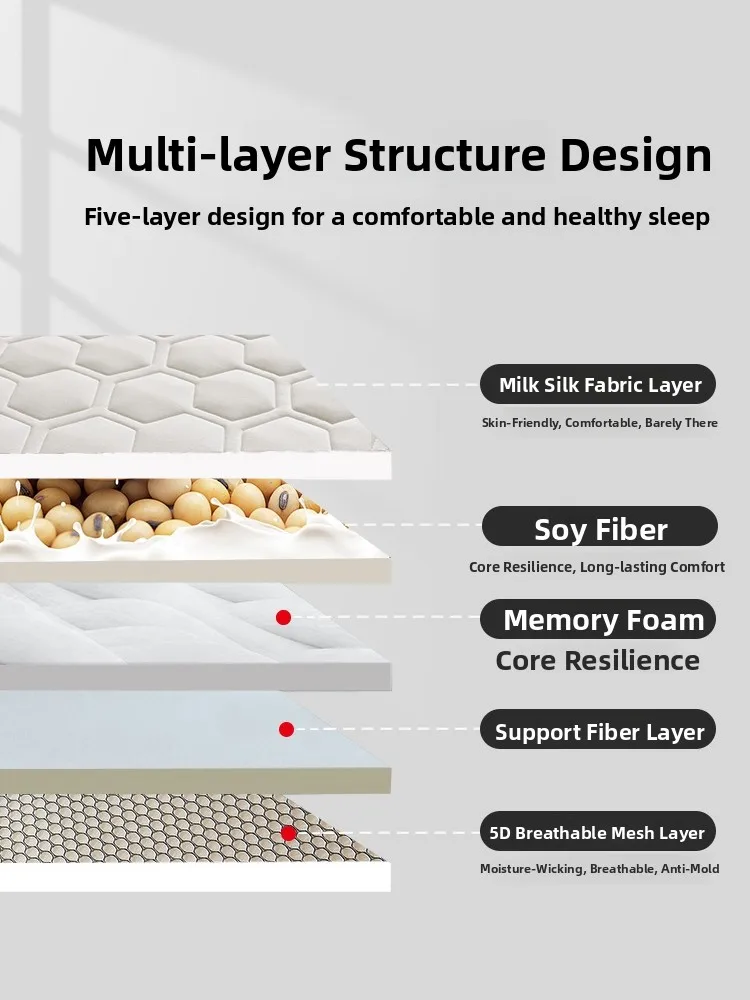 Multi-layer Structure Design

Five-layer design for a comfortable and healthy sleep

Milk Silk Fabric Layer

Skin-Friendly, Comfortable, Barely There

Soy Fiber

Core Resilience, Long-lasting Comfort

Memory Foam

Core Resilience

Support Fiber Layer

5D Breathable Mesh Layer

Moisture-Wicking, Breathable, Anti-Mold